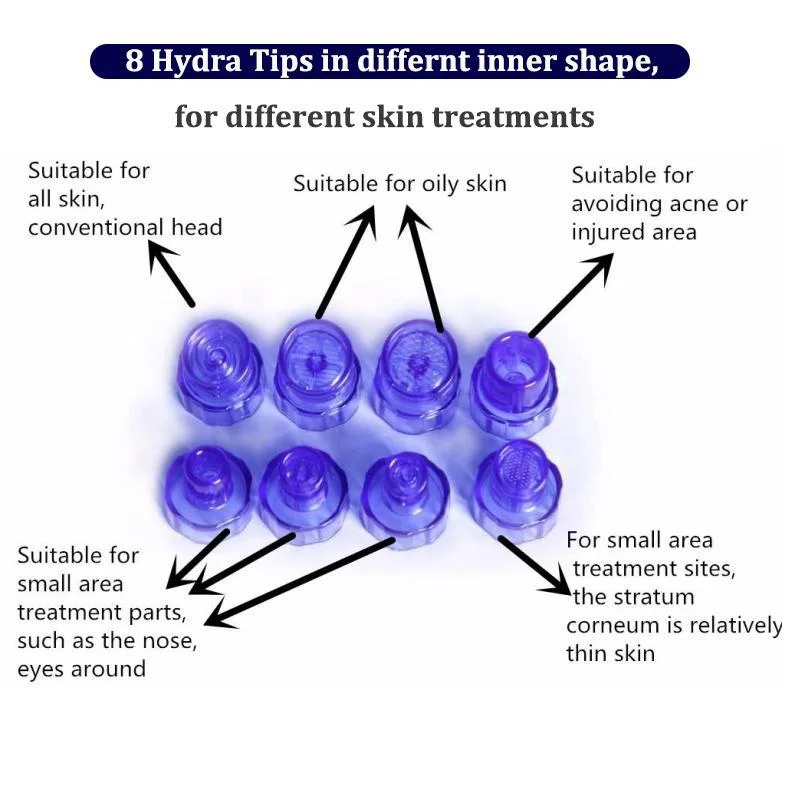 8 Hydra Tips in differnt inner shape,

for different skin treatments

Suitable for all skin, conventional head

Suitable for oily skin

Suitable for avoiding acne or injured area

Suitable for small area treatment parts, such as the nose, eyes around

For small area treatment sites, the stratum corneum is relatively thin skin